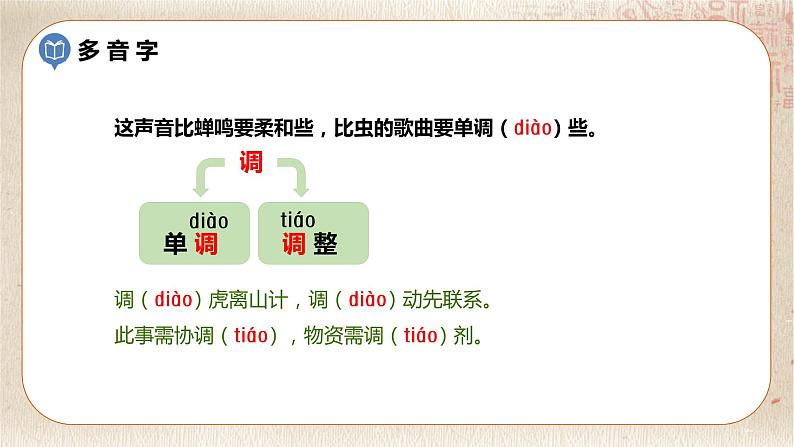 多音字

这声音比蝉鸣要柔和些，比虫的歌曲要单调（diào）些。

调

diào
单调

tiáo
调整

调（diào）虎离山计，调（diào）动先联系。

此事需协调（tiáo），物资需调（tiáo）剂。